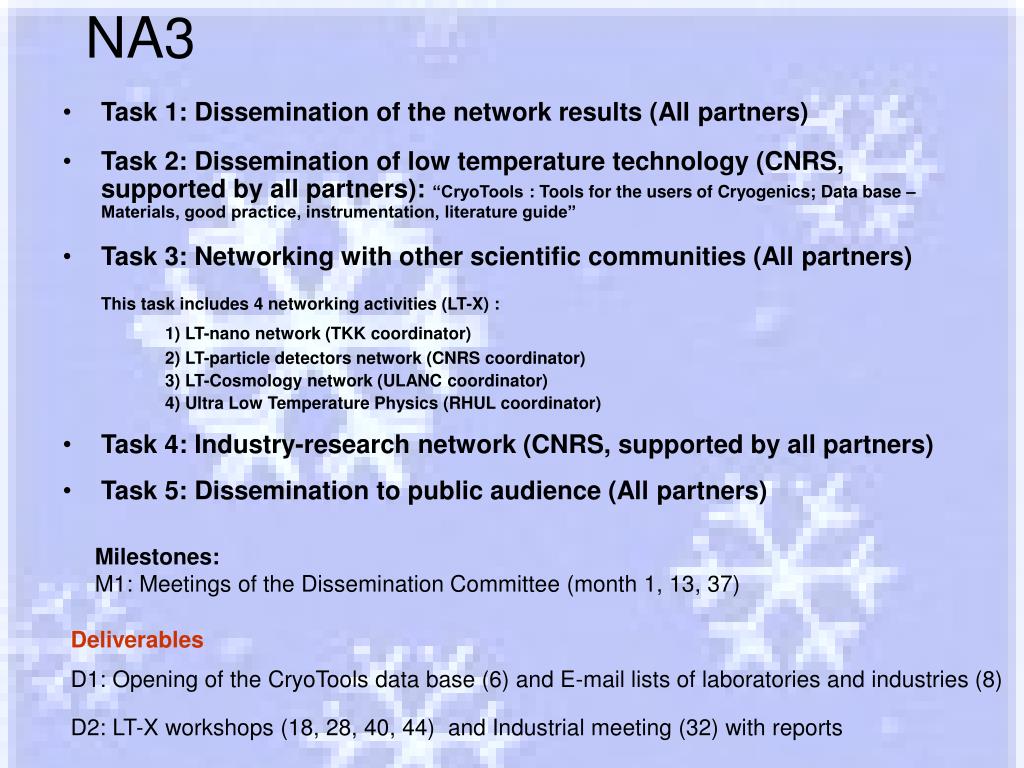 NA3

• Task 1: Dissemination of the network results (All partners)

• Task 2: Dissemination of low temperature technology (CNRS, supported by all partners): “CryoTools : Tools for the users of Cryogenics; Data base – Materials, good practice, instrumentation, literature guide”

• Task 3: Networking with other scientific communities (All partners)

This task includes 4 networking activities (LT-X) :

1) LT-nano network (TKK coordinator)
2) LT-particle detectors network (CNRS coordinator)
3) LT-Cosmology network (ULANC coordinator)
4) Ultra Low Temperature Physics (RHUL coordinator)

• Task 4: Industry-research network (CNRS, supported by all partners)

• Task 5: Dissemination to public audience (All partners)

Milestones:
M1: Meetings of the Dissemination Committee (month 1, 13, 37)

Deliverables

D1: Opening of the CryoTools data base (6) and E-mail lists of laboratories and industries (8)

D2: LT-X workshops (18, 28, 40, 44) and Industrial meeting (32) with reports